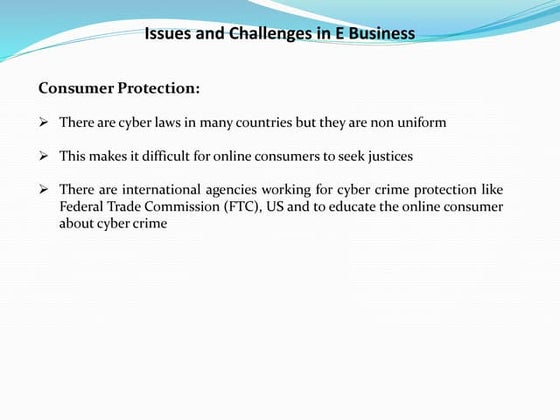 Issues and Challenges in E Business

Consumer Protection:

➢ There are cyber laws in many countries but they are non uniform

➢ This makes it difficult for online consumers to seek justices

➢ There are international agencies working for cyber crime protection like Federal Trade Commission (FTC), US and to educate the online consumer about cyber crime